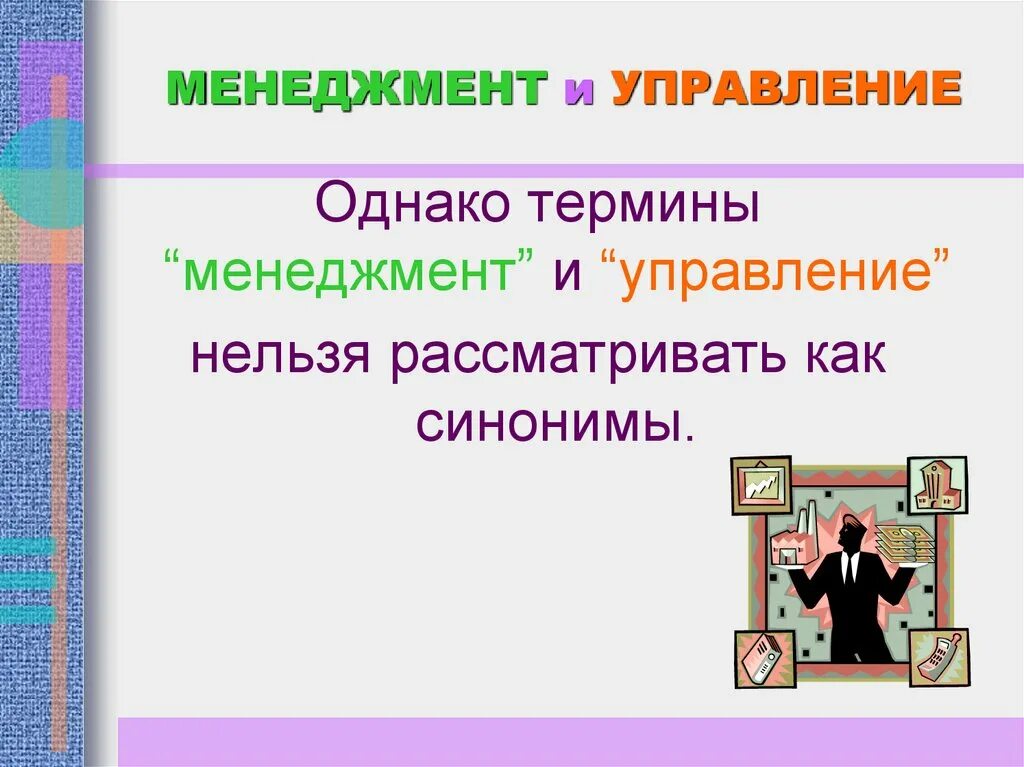 МЕНЕДЖМЕНТ и УПРАВЛЕНИЕ

Однако термины “менеджмент” и “управление” нельзя рассматривать как синонимы.